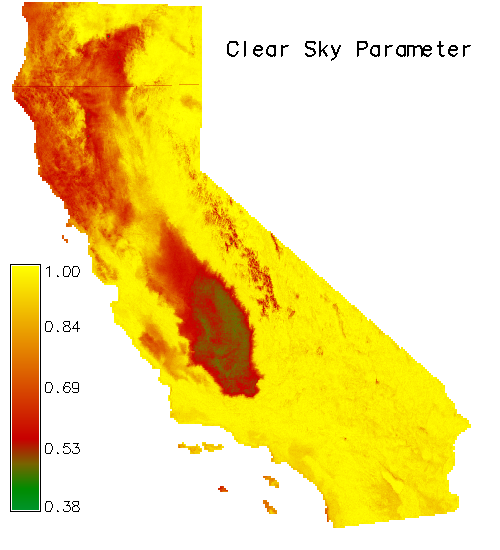 Clear Sky Parameter

1.00
0.84
0.69
0.53
0.38